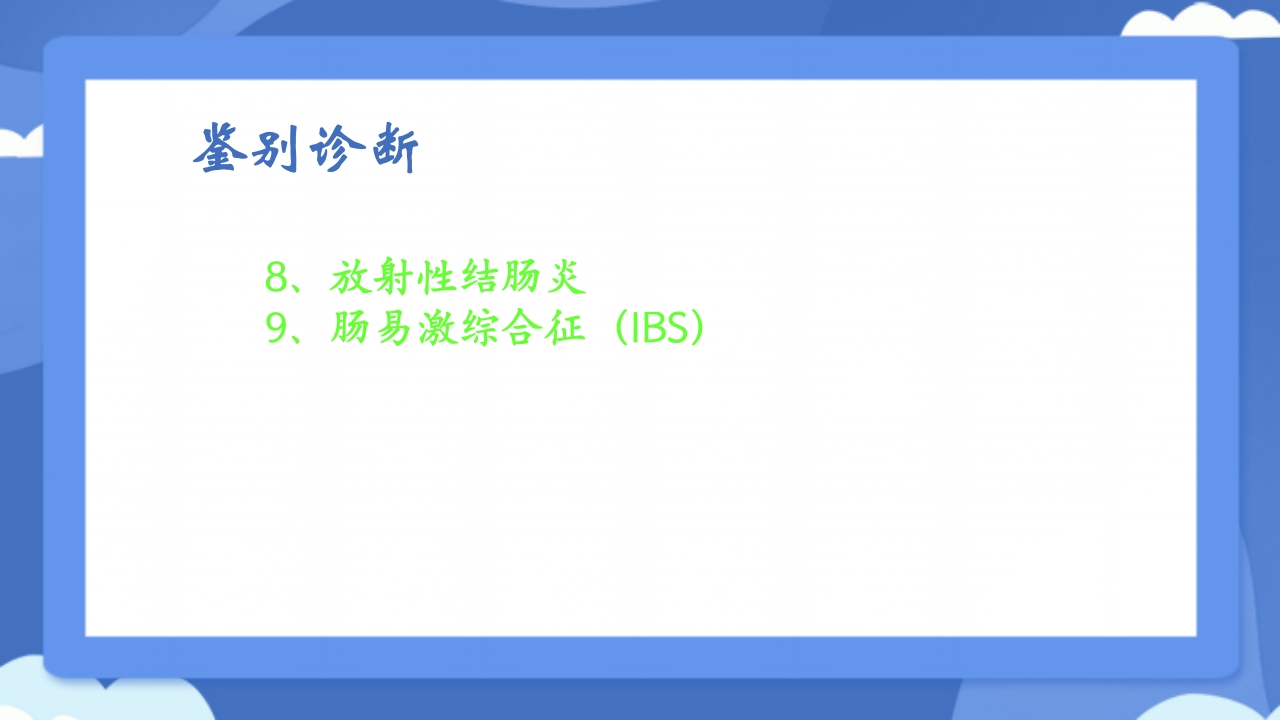 鉴别诊断

8、放射性结肠炎
9、肠易激综合征（IBS）